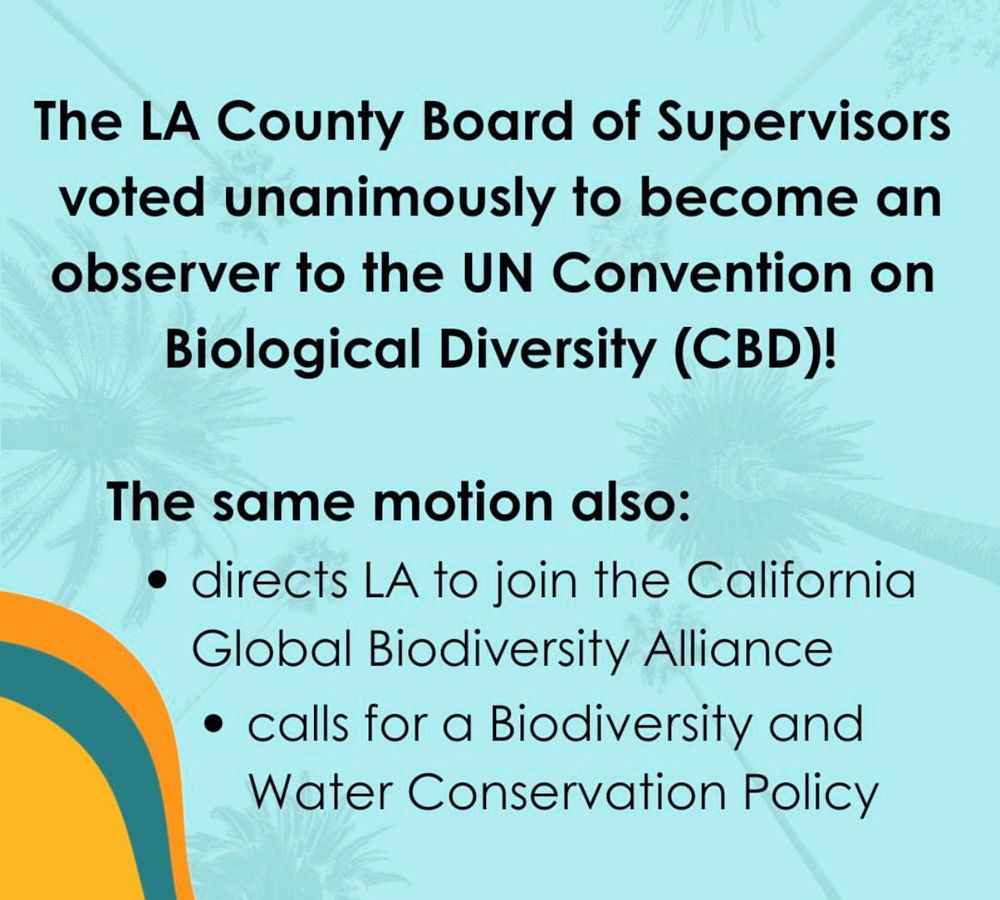 The LA County Board of Supervisors voted unanimously to become an observer to the UN Convention on Biological Diversity (CBD)!

The same motion also:

• directs LA to join the California Global Biodiversity Alliance
• calls for a Biodiversity and Water Conservation Policy